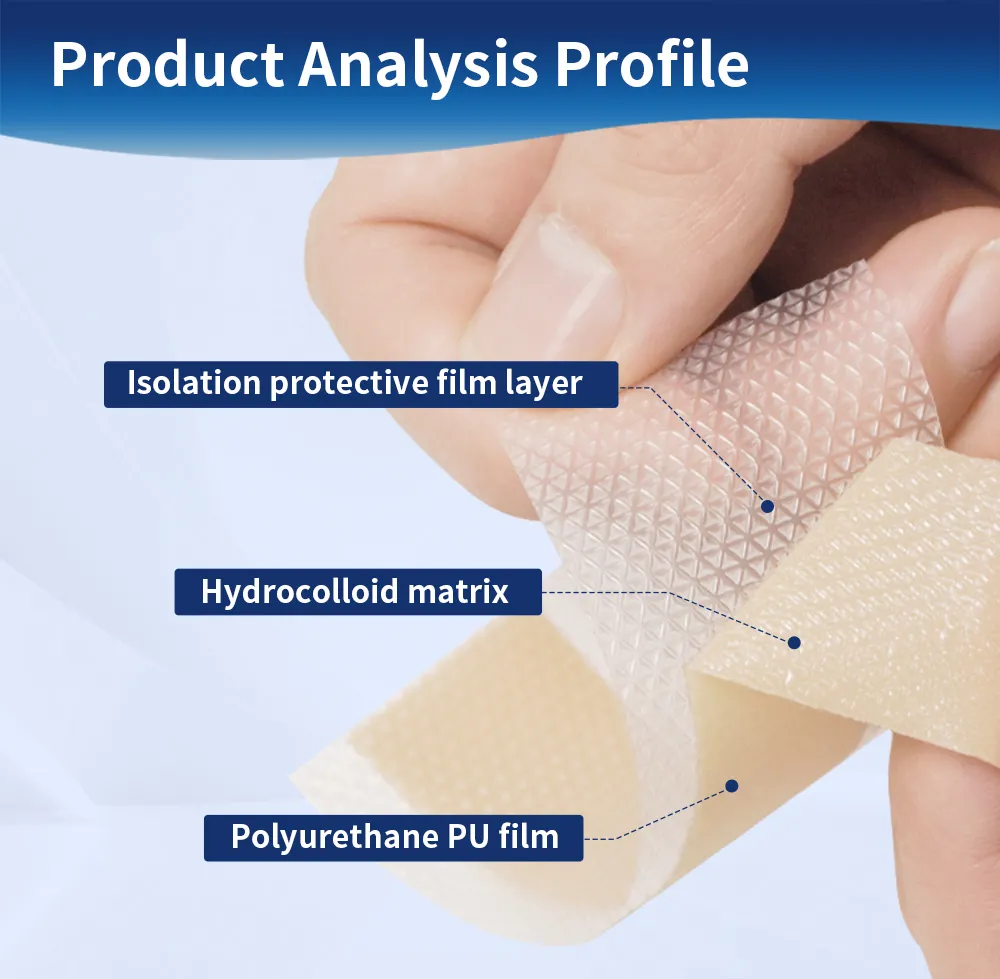 Product Analysis Profile

Isolation protective film layer

Hydrocolloid matrix

Polyurethane PU film